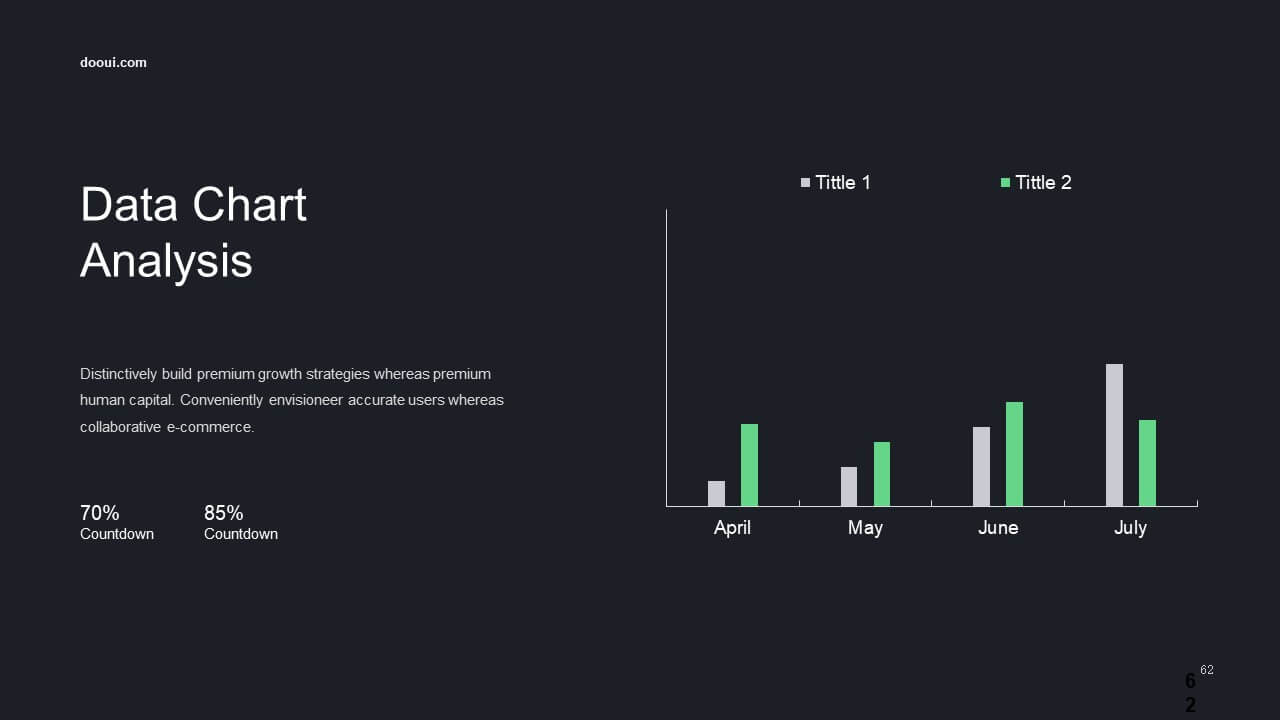 dooui.com

Data Chart Analysis

Distinctively build premium growth strategies whereas premium human capital. Conveniently envisioneer accurate users whereas collaborative e-commerce.

70%
Countdown

85%
Countdown

Tittle 1
Tittle 2

April
May
June
July

62
6
2